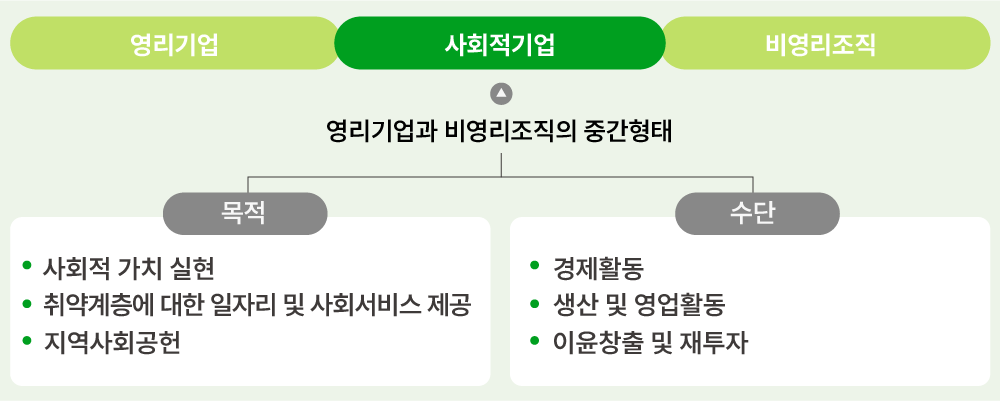 영리기업 사회적기업 비영리조직

영리기업과 비영리조직의 중간형태

목적

• 사회적 가치 실현
• 취약계층에 대한 일자리 및 사회서비스 제공
• 지역사회공헌

수단

• 경제활동
• 생산 및 영업활동
• 이윤창출 및 재투자